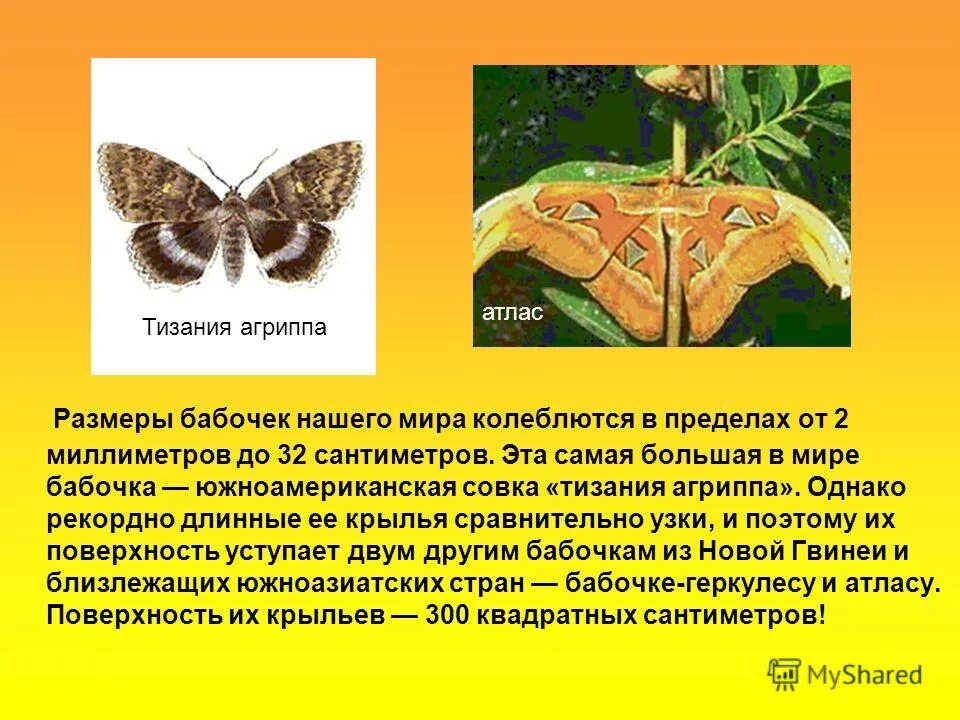 Тизания агриппа

атлас

Размеры бабочек нашего мира колеблются в пределах от 2 миллиметров до 32 сантиметров. Эта самая большая в мире бабочка — южноамериканская совка «тизания агриппа». Однако рекордно длинные ее крылья сравнительно узки, и поэтому их поверхность уступает двум другим бабочкам из Новой Гвинеи и близлежащих южноазиатских стран — бабочке-геркулесу и атласу. Поверхность их крыльев — 300 квадратных сантиметров!

MyShared